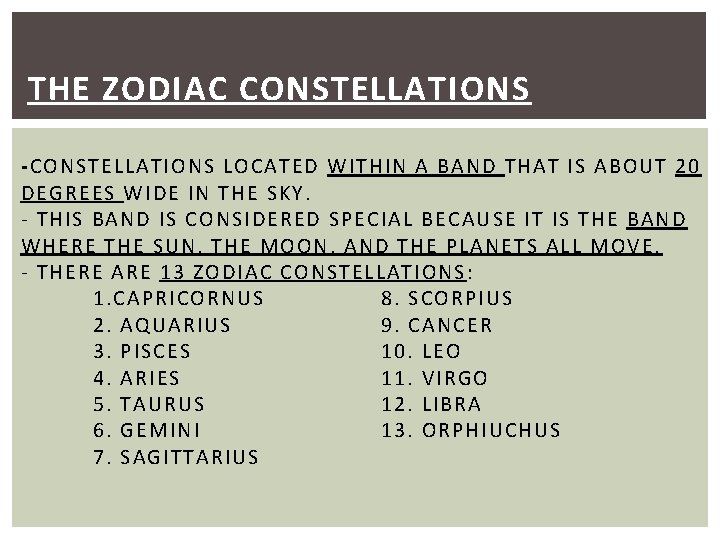 THE ZODIAC CONSTELLATIONS

-CONSTELLATIONS LOCATED WITHIN A BAND THAT IS ABOUT 20 DEGREES WIDE IN THE SKY.
- THIS BAND IS CONSIDERED SPECIAL BECAUSE IT IS THE BAND WHERE THE SUN, THE MOON, AND THE PLANETS ALL MOVE.
- THERE ARE 13 ZODIAC CONSTELLATIONS:

1.CAPRICORNUS
2. AQUARIUS
3. PISCES
4. ARIES
5. TAURUS
6. GEMINI
7. SAGITTARIUS

8. SCORPIUS
9. CANCER
10. LEO
11. VIRGO
12. LIBRA
13. ORPHIUCHUS